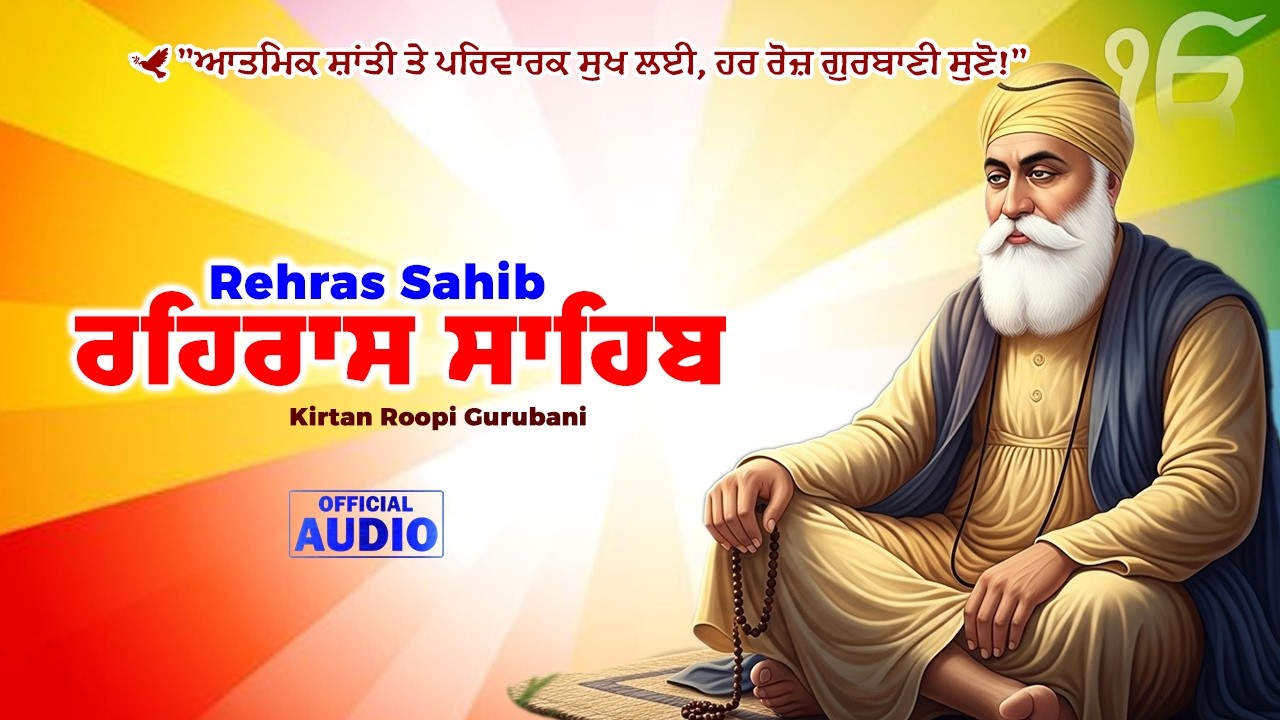 "ਆਤਮਿਕ ਸ਼ਾਂਤੀ ਤੇ ਪਰਿਵਾਰਕ ਸੁਖ ਲਈ, ਹਰ ਰੋਜ਼ ਗੁਰਬਾਣੀ ਸੁਣੋ!"

ੴ

Rehras Sahib
ਰਹਿਰਾਸ ਸਾਹਿਬ
Kirtan Roopi Gurubani

OFFICIAL
AUDIO